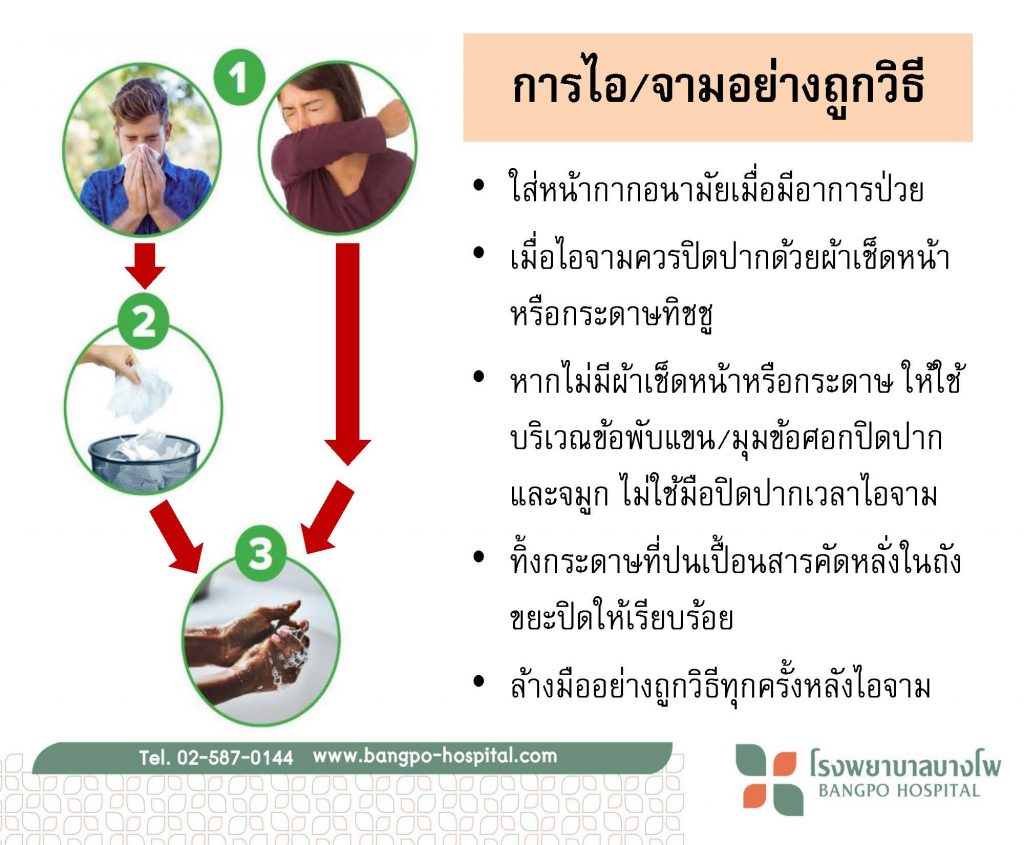 1

2

3

การไอ/จามอย่างถูกวิธี

• ใส่หน้ากากอนามัยเมื่อมีอาการป่วย

• เมื่อไอจามควรปิดปากด้วยผ้าเช็ดหน้าหรือกระดาษทิชชู

• หากไม่มีผ้าเช็ดหน้าหรือกระดาษ ให้ใช้บริเวณข้อพับแขน/มุมข้อศอกปิดปากและจมูก ไม่ใช้มือปิดปากเวลาไอจาม

• ทิ้งกระดาษที่ปนเปื้อนสารคัดหลั่งในถังขยะปิดให้เรียบร้อย

• ล้างมืออย่างถูกวิธีทุกครั้งหลังไอจาม

Tel. 02-587-0144 www.bangpo-hospital.com

โรงพยาบาลบางโพ
BANGPO HOSPITAL